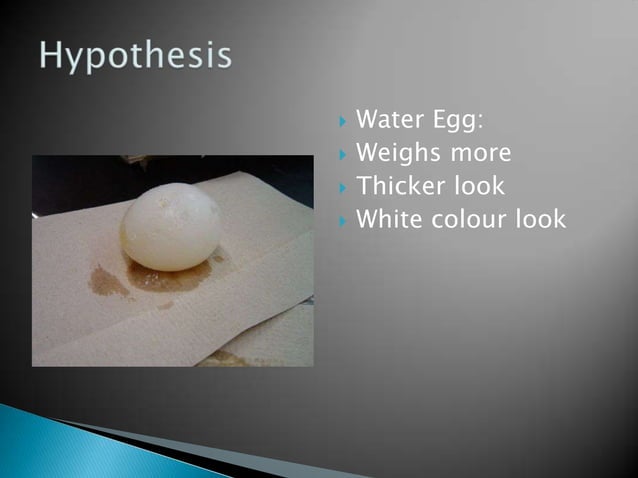 Hypothesis

Water Egg:
Weighs more
Thicker look
White colour look